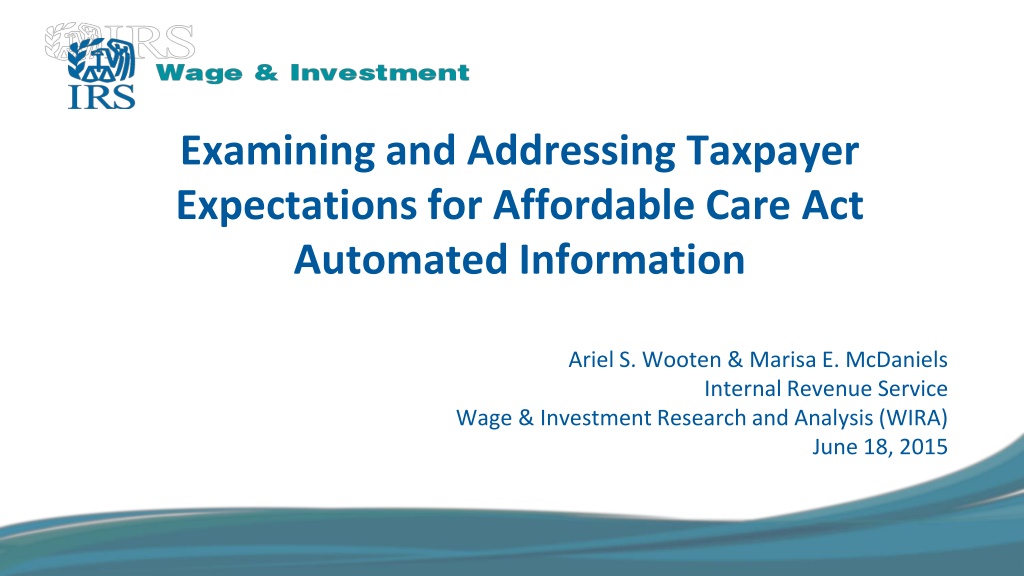 IRS
IRS
Wage & Investment

Examining and Addressing Taxpayer Expectations for Affordable Care Act Automated Information

Ariel S. Wooten & Marisa E. McDaniels
Internal Revenue Service
Wage & Investment Research and Analysis (WIRA)
June 18, 2015